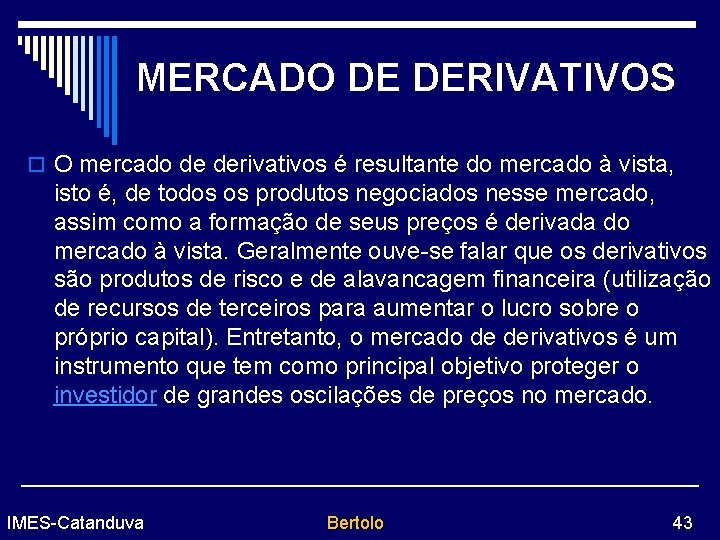 MERCADO DE DERIVATIVOS

O mercado de derivativos é resultante do mercado à vista, isto é, de todos os produtos negociados nesse mercado, assim como a formação de seus preços é derivada do mercado à vista. Geralmente ouve-se falar que os derivativos são produtos de risco e de alavancagem financeira (utilização de recursos de terceiros para aumentar o lucro sobre o próprio capital). Entretanto, o mercado de derivativos é um instrumento que tem como principal objetivo proteger o investidor de grandes oscilações de preços no mercado.

IMES-Catanduva Bertolo 43